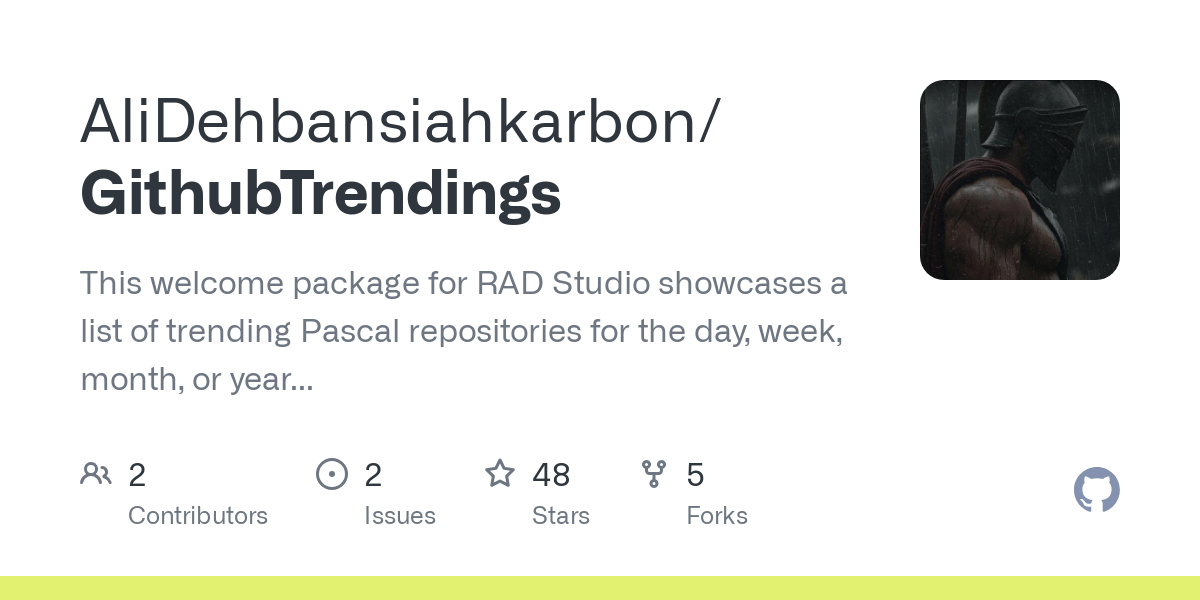 AliDehbansiahkarbon/
GithubTrendings

This welcome package for RAD Studio showcases a list of trending Pascal repositories for the day, week, month, or year...

2
Contributors

2
Issues

48
Stars

5
Forks